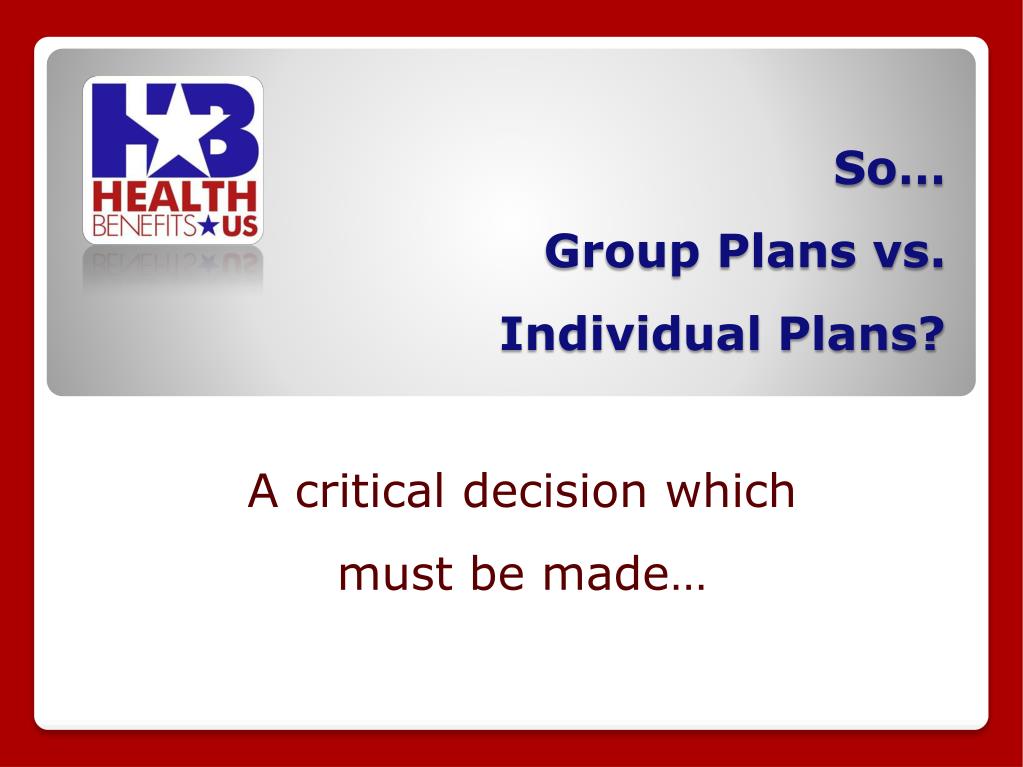 HB
HEALTH
BENEFITS★US

So…

Group Plans vs.

Individual Plans?

A critical decision which must be made…